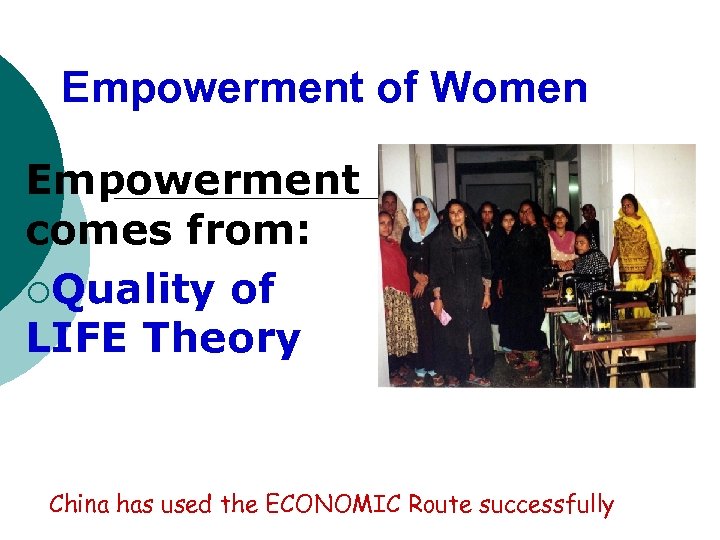 Empowerment of Women

Empowerment comes from:

○Quality of LIFE Theory

China has used the ECONOMIC Route successfully